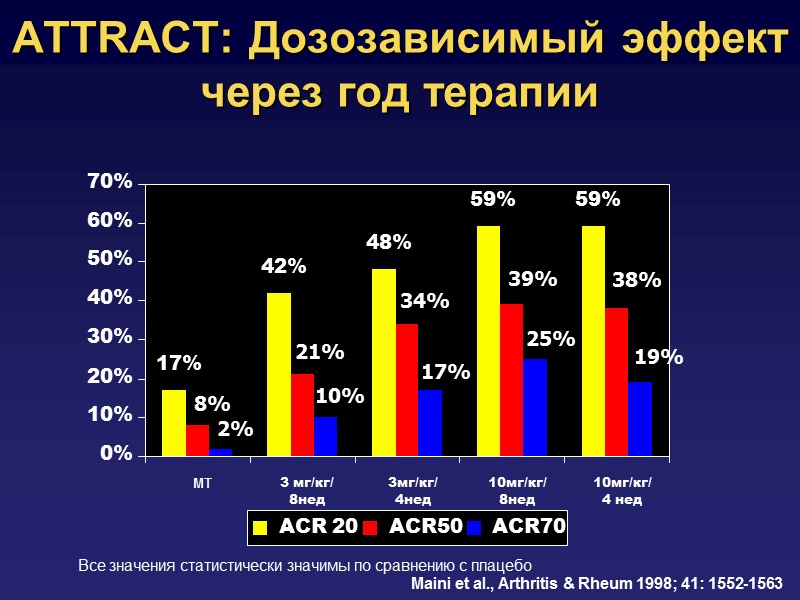 ATTRACT: Дозозависимый эффект через год терапии

70%
60%
50%
40%
30%
20%
10%
0%

17%
8%
2%
42%
21%
10%
48%
34%
17%
59%
39%
25%
59%
38%
19%

МТ
3 мг/кг/ 8нед
3мг/кг/ 4нед
10мг/кг/ 8нед
10мг/кг/ 4 нед

ACR 20 ACR50 ACR70

Все значения статистически значимы по сравнению с плацебо
Maini et al., Arthritis & Rheum 1998; 41: 1552-1563